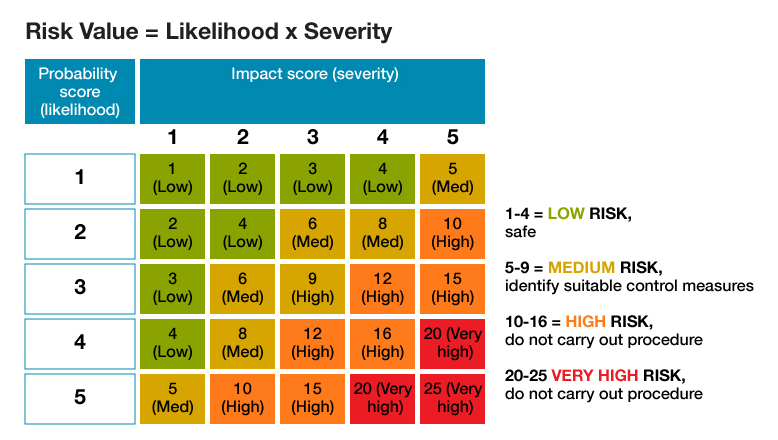 Risk Value = Likelihood x Severity

| Probability score (likelihood) | Impact score (severity) | | | | |
|---|---|---|---|---|---|
| | 1 | 2 | 3 | 4 | 5 |
| 1 | 1 (Low) | 2 (Low) | 3 (Low) | 4 (Low) | 5 (Med) |
| 2 | 2 (Low) | 4 (Low) | 6 (Med) | 8 (Med) | 10 (High) |
| 3 | 3 (Low) | 6 (Med) | 9 (High) | 12 (High) | 15 (High) |
| 4 | 4 (Low) | 8 (Med) | 12 (High) | 16 (High) | 20 (Very high) |
| 5 | 5 (Med) | 10 (High) | 15 (High) | 20 (Very high) | 25 (Very high) |

1-4 = LOW RISK, safe

5-9 = MEDIUM RISK, identify suitable control measures

10-16 = HIGH RISK, do not carry out procedure

20-25 VERY HIGH RISK, do not carry out procedure